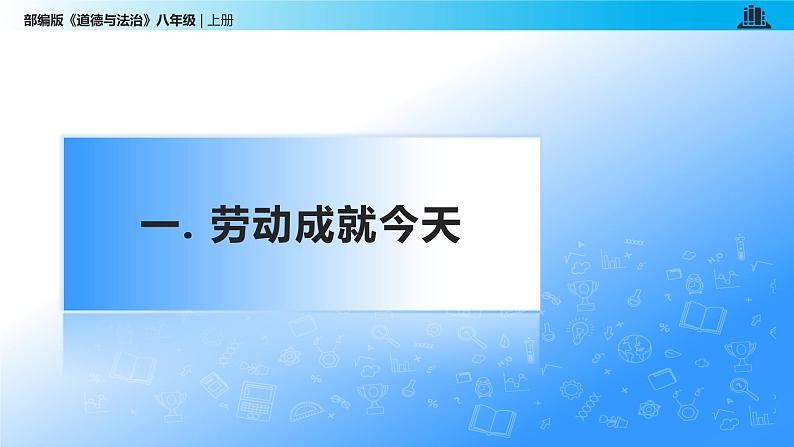 部编版《道德与法治》八年级 | 上册

一. 劳动成就今天